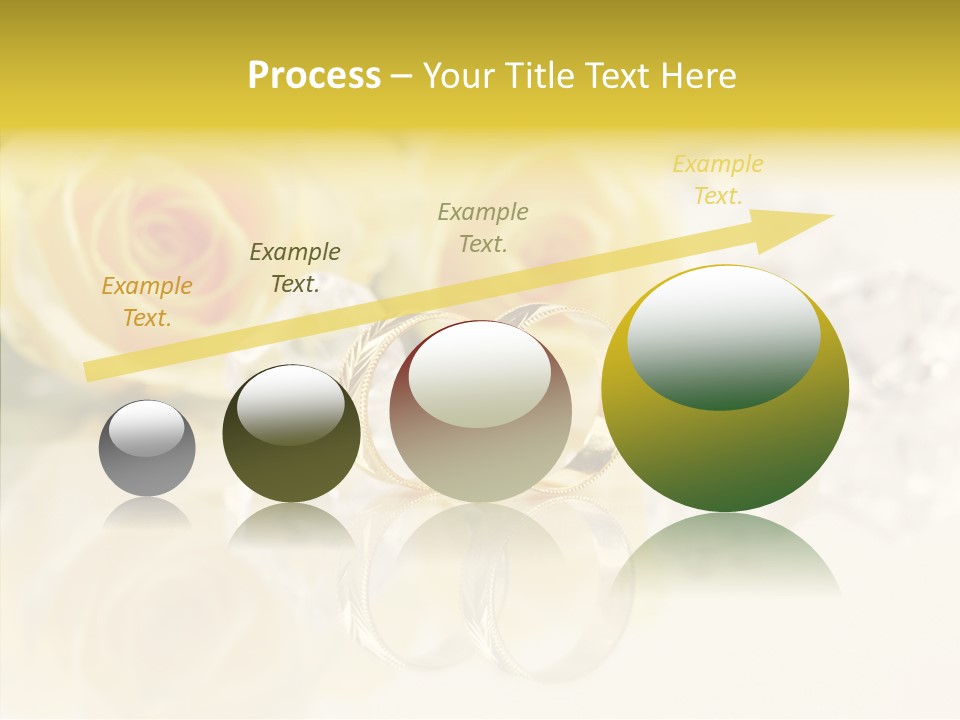 Process – Your Title Text Here

Example Text.

Example Text.

Example Text.

Example Text.